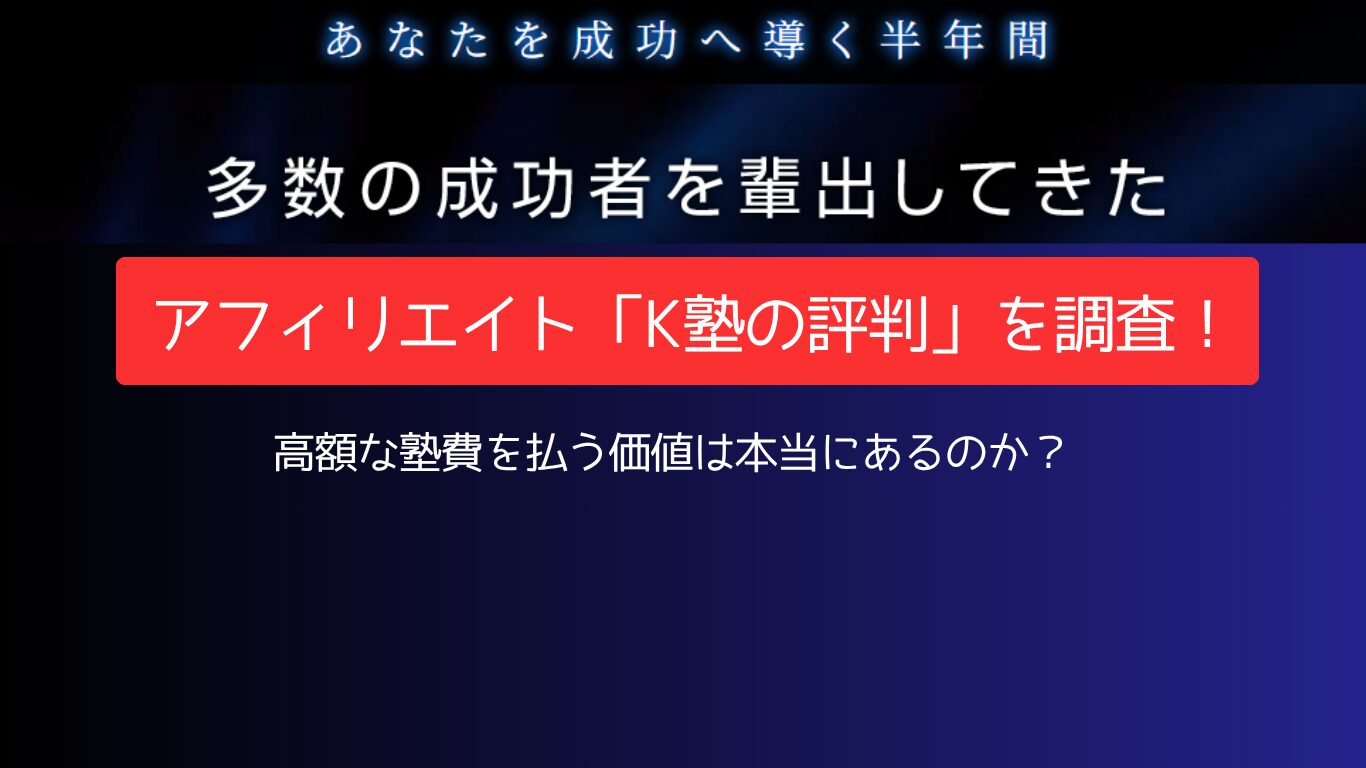 あなたを成功へ導く半年間

多数の成功者を輩出してきた

アフィリエイト「K塾の評判」を調査！

高額な塾費を払う価値は本当にあるのか？